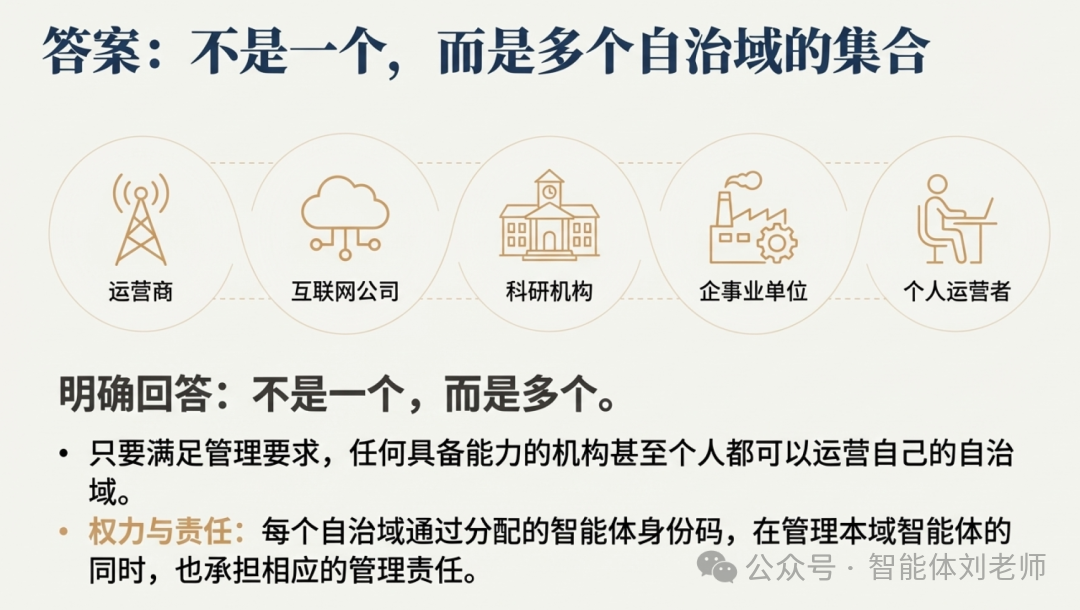 答案：不是一个，而是多个自治域的集合

运营商

互联网公司

科研机构

企事业单位

个人运营者

明确回答：不是一个，而是多个。

• 只要满足管理要求，任何具备能力的机构甚至个人都可以运营自己的自治域。

• 权力与责任：每个自治域通过分配的智能体身份码，在管理本域智能体的同时，也承担相应的管理责任。

公众号 · 智能体刘老师